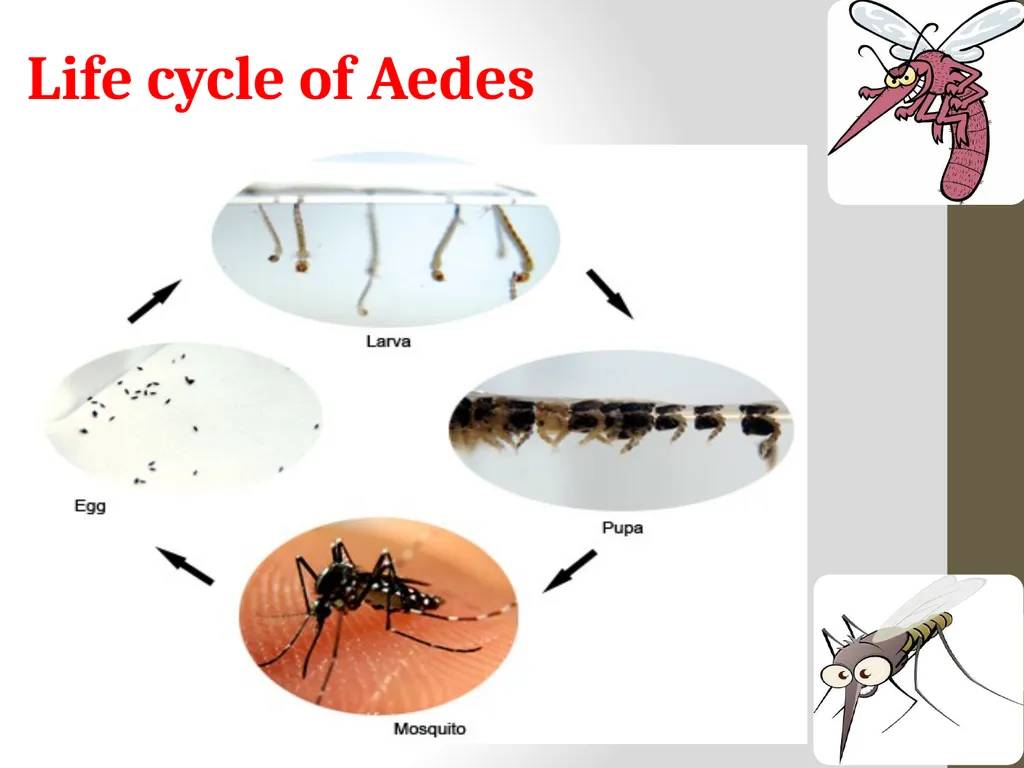 Life cycle of Aedes

Larva

Pupa

Mosquito

Egg